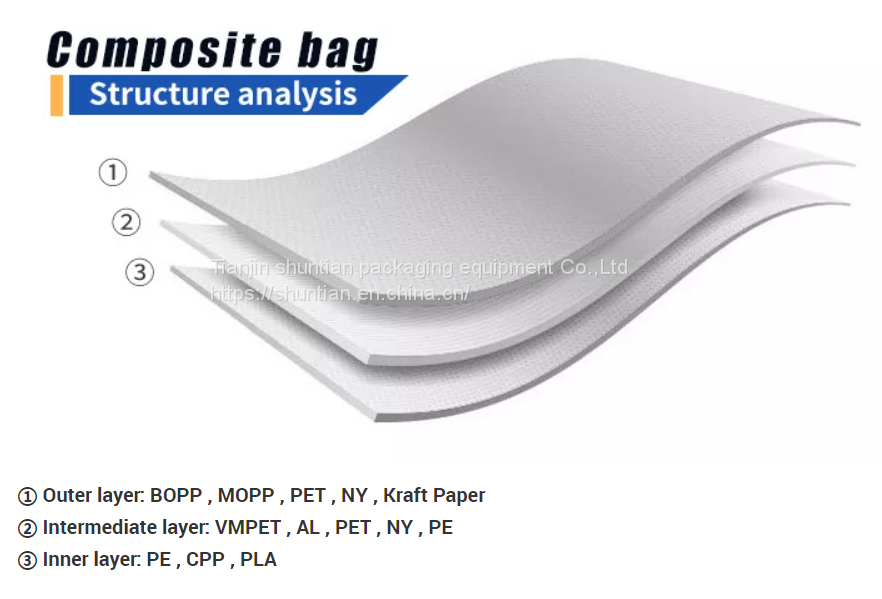 Composite bag
Structure analysis

①
②
③

Tianjin shuntian packaging equipment Co.,Ltd
https://shuntian.en.china.cn/

① Outer layer: BOPP , MOPP , PET , NY , Kraft Paper
② Intermediate layer: VMPET , AL , PET , NY , PE
③ Inner layer: PE , CPP , PLA